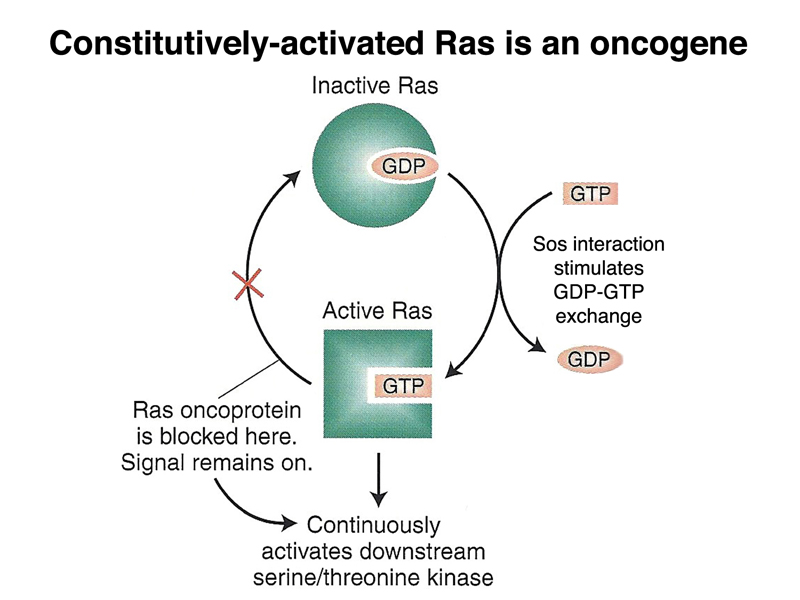 Constitutively-activated Ras is an oncogene

Inactive Ras

GDP

GTP

Sos interaction stimulates GDP-GTP exchange

Active Ras

GTP

GDP

Ras oncoprotein is blocked here. Signal remains on.

Continuously activates downstream serine/threonine kinase